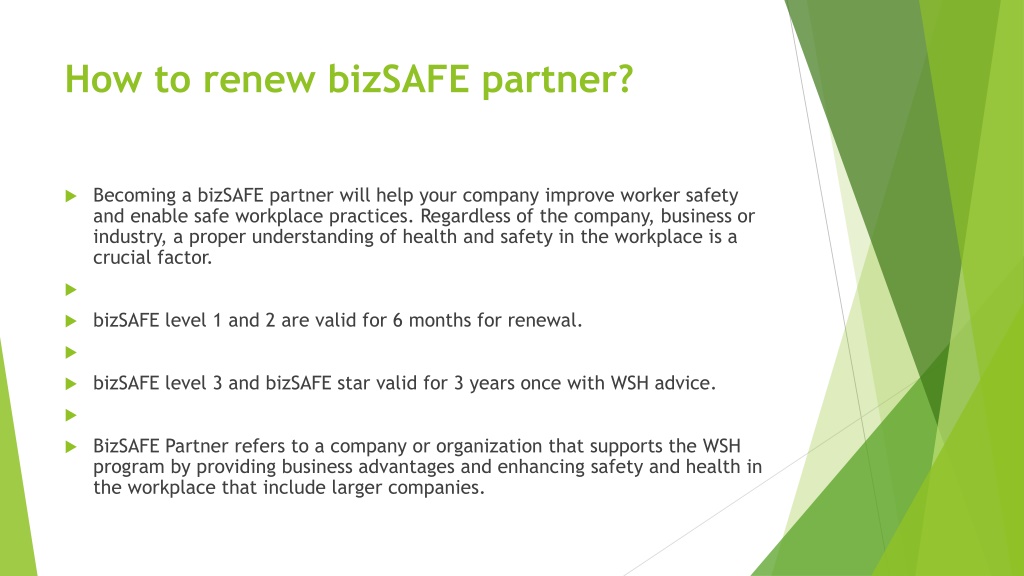 How to renew bizSAFE partner?

Becoming a bizSAFE partner will help your company improve worker safety and enable safe workplace practices. Regardless of the company, business or industry, a proper understanding of health and safety in the workplace is a crucial factor.

bizSAFE level 1 and 2 are valid for 6 months for renewal.

bizSAFE level 3 and bizSAFE star valid for 3 years once with WSH advice.

BizSAFE Partner refers to a company or organization that supports the WSH program by providing business advantages and enhancing safety and health in the workplace that include larger companies.